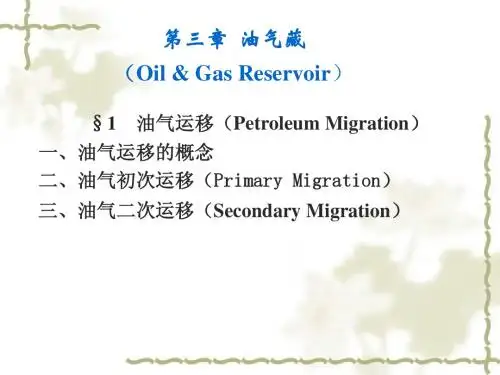 第三章 油气藏
（Oil & Gas Reservoir）

§1 油气运移（Petroleum Migration）
一、油气运移的概念
二、油气初次运移（Primary Migration）
三、油气二次运移（Secondary Migration）